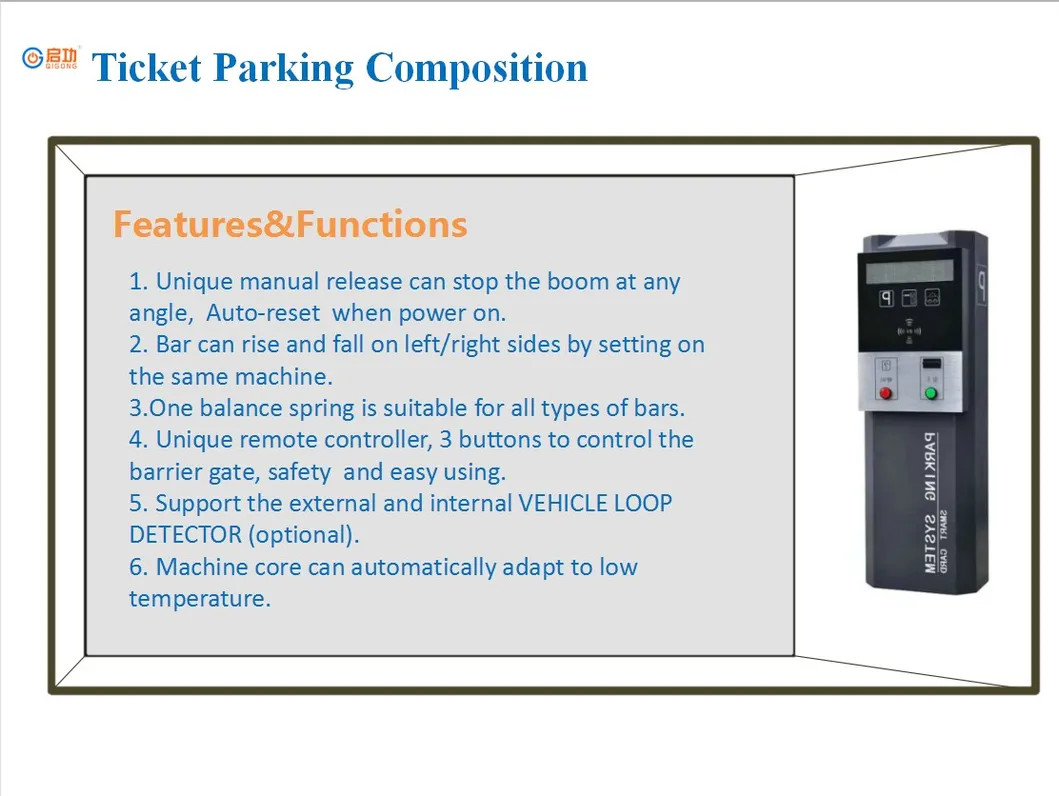 启功 QIGONG Ticket Parking Composition

Features&Functions

1. Unique manual release can stop the boom at any angle, Auto-reset when power on.
2. Bar can rise and fall on left/right sides by setting on the same machine.
3.One balance spring is suitable for all types of bars.
4. Unique remote controller, 3 buttons to control the barrier gate, safety and easy using.
5. Support the external and internal VEHICLE LOOP DETECTOR (optional).
6. Machine core can automatically adapt to low temperature.

P

PARKING SYSTEM SMART CARD